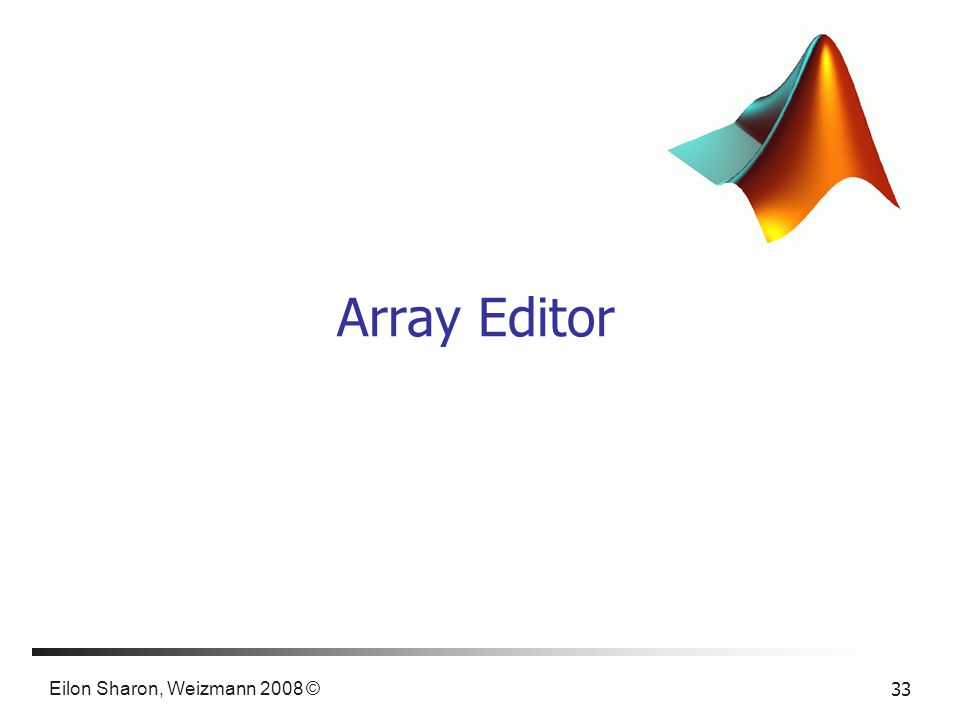 Array Editor

Eilon Sharon, Weizmann 2008 ©

33